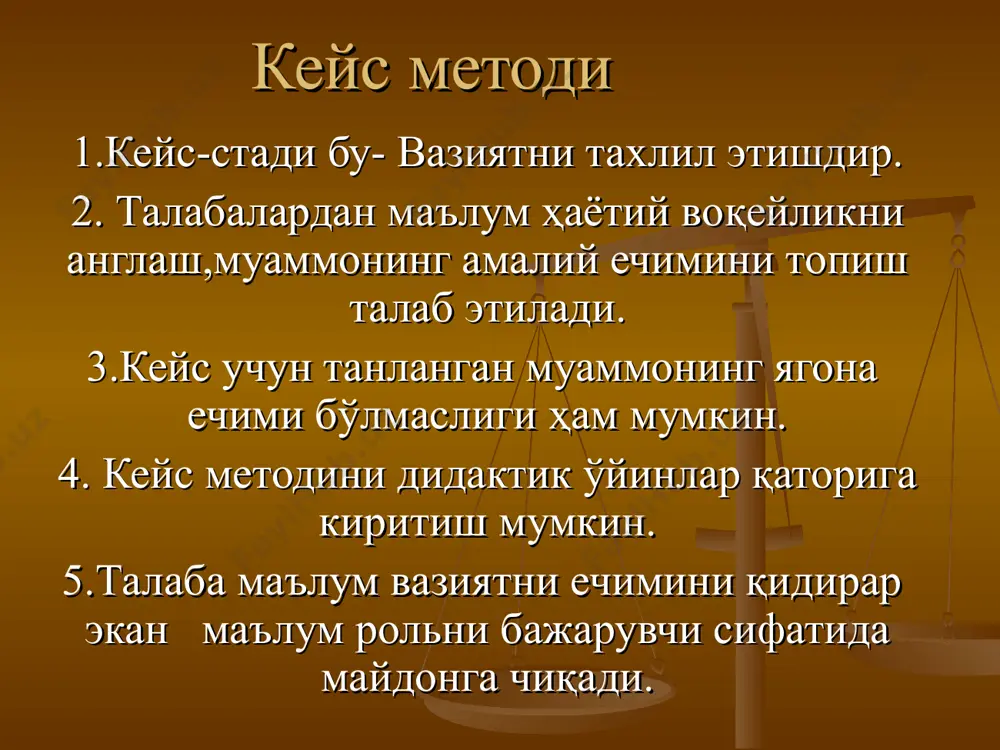 Кейс методи

1.Кейс-стади бу- Вазиятни тахлил этишдир.

2. Талабалардан маълум ҳаётий воқейликни англаш,муаммонинг амалий ечимини топиш талаб этилади.

3.Кейс учун танланган муаммонинг ягона ечими бўлмаслиги ҳам мумкин.

4. Кейс методини дидактик ўйинлар қаторига киритиш мумкин.

5.Талаба маълум вазиятни ечимини қидирар экан маълум рольни бажарувчи сифатида майдонга чиқади.